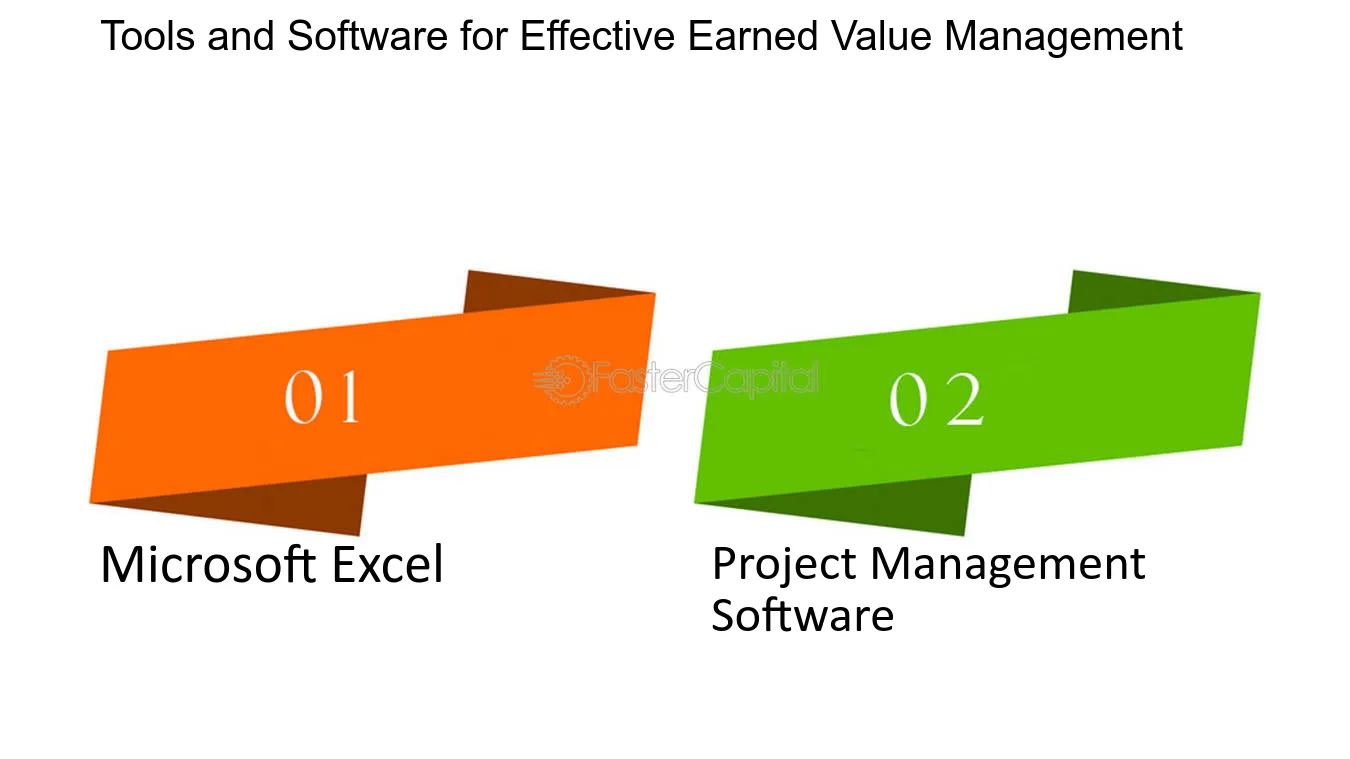 Tools and Software for Effective Earned Value Management

01

Microsoft Excel

02

Project Management Software

FasterCapital